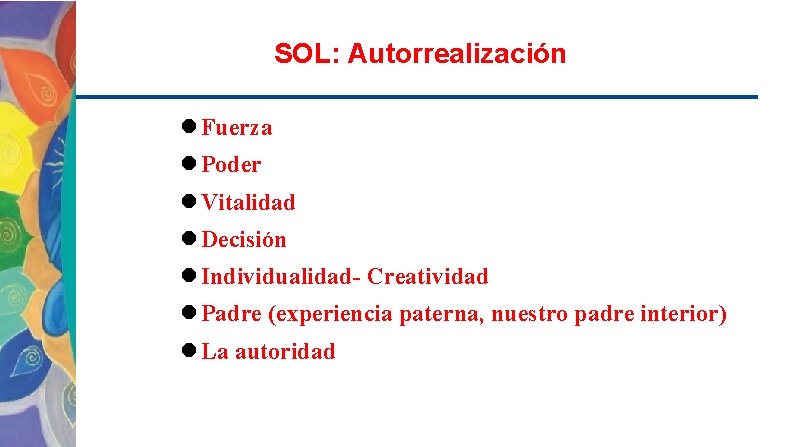 SOL: Autorrealización

- Fuerza
- Poder
- Vitalidad
- Decisión
- Individualidad- Creatividad
- Padre (experiencia paterna, nuestro padre interior)
- La autoridad